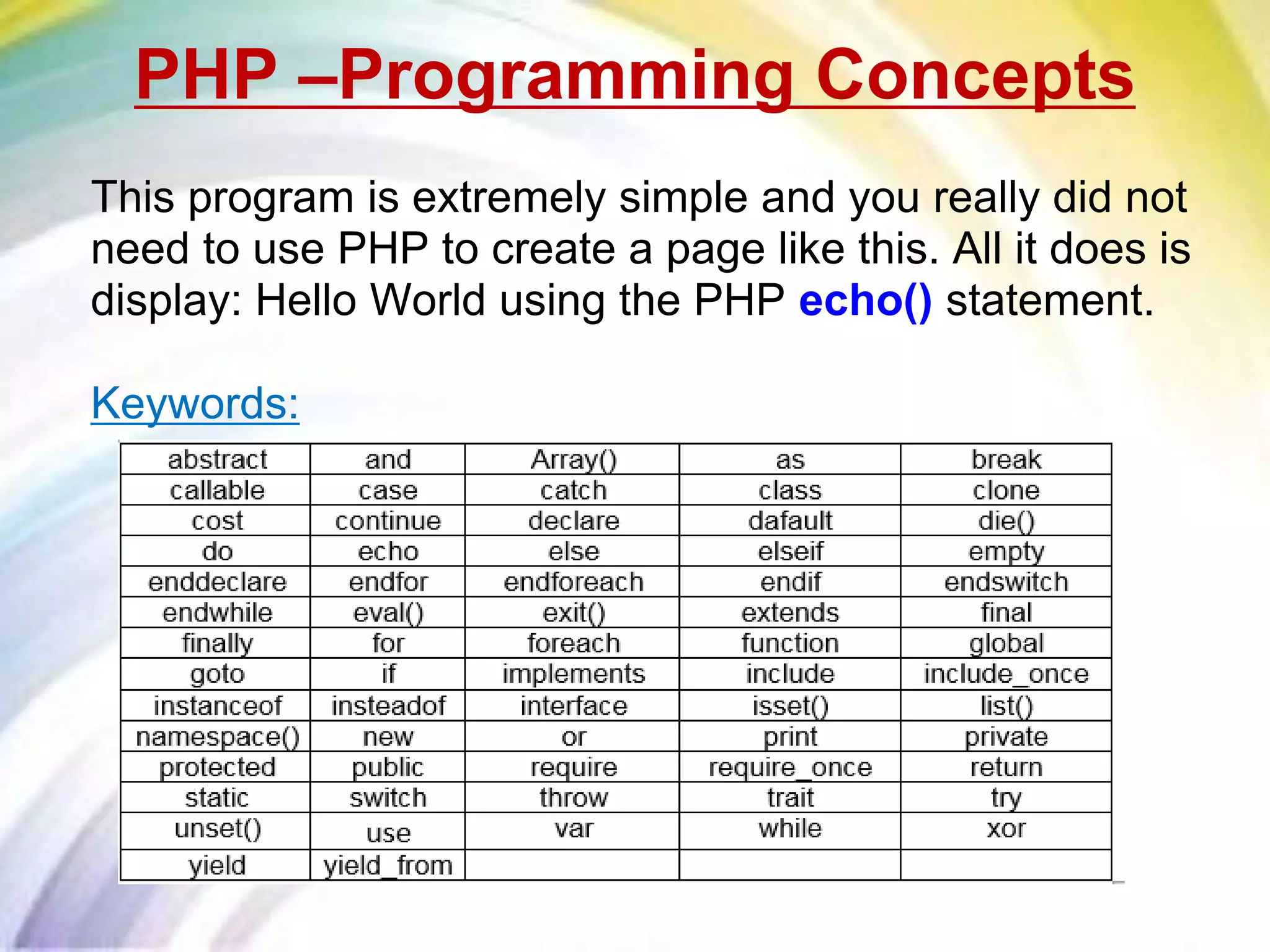 PHP –Programming Concepts

This program is extremely simple and you really did not need to use PHP to create a page like this. All it does is display: Hello World using the PHP echo() statement.

Keywords:

| abstract | and | Array() | as | break |
|---|---|---|---|---|
| callable | case | catch | class | clone |
| cost | continue | declare | dafault | die() |
| do | echo | else | elseif | empty |
| enddeclare | endfor | endforeach | endif | endswitch |
| endwhile | eval() | exit() | extends | final |
| finally | for | foreach | function | global |
| goto | if | implements | include | include_once |
| instanceof | insteadof | interface | isset() | list() |
| namespace() | new | or | print | private |
| protected | public | require | require_once | return |
| static | switch | throw | trait | try |
| unset() | use | var | while | xor |
| yield | yield_from | | | |